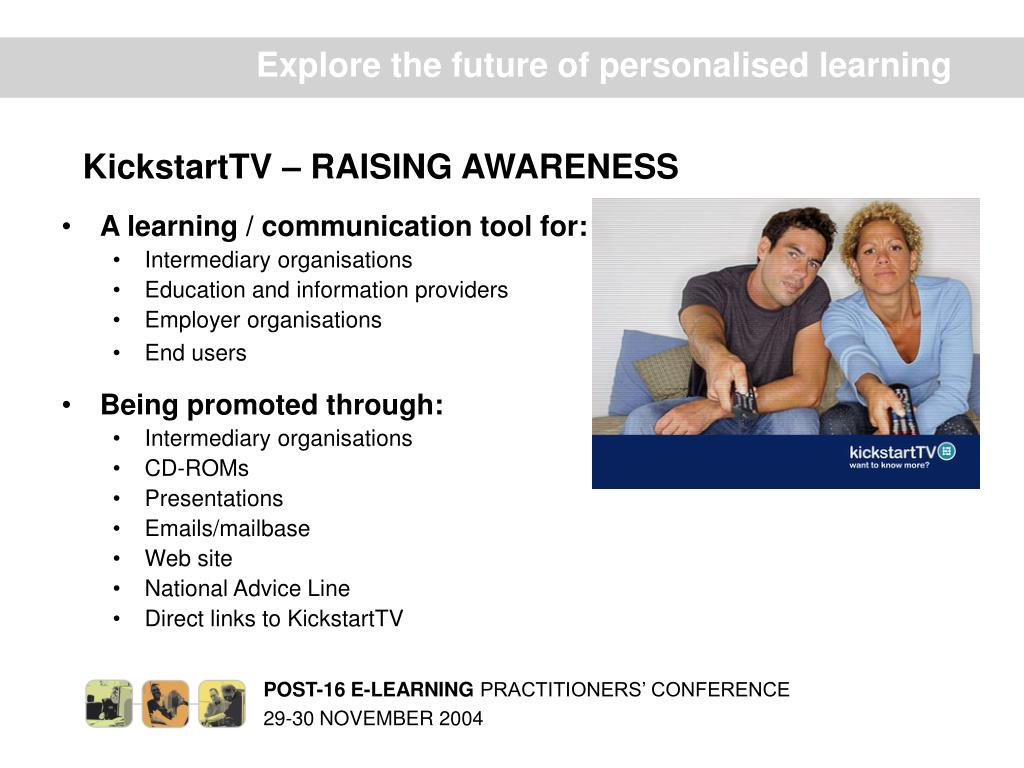 Explore the future of personalised learning

KickstartTV – RAISING AWARENESS

• A learning / communication tool for:
  • Intermediary organisations
  • Education and information providers
  • Employer organisations
  • End users

• Being promoted through:
  • Intermediary organisations
  • CD-ROMs
  • Presentations
  • Emails/mailbase
  • Web site
  • National Advice Line
  • Direct links to KickstartTV

kickstartTV
want to know more?

POST-16 E-LEARNING PRACTITIONERS' CONFERENCE
29-30 NOVEMBER 2004